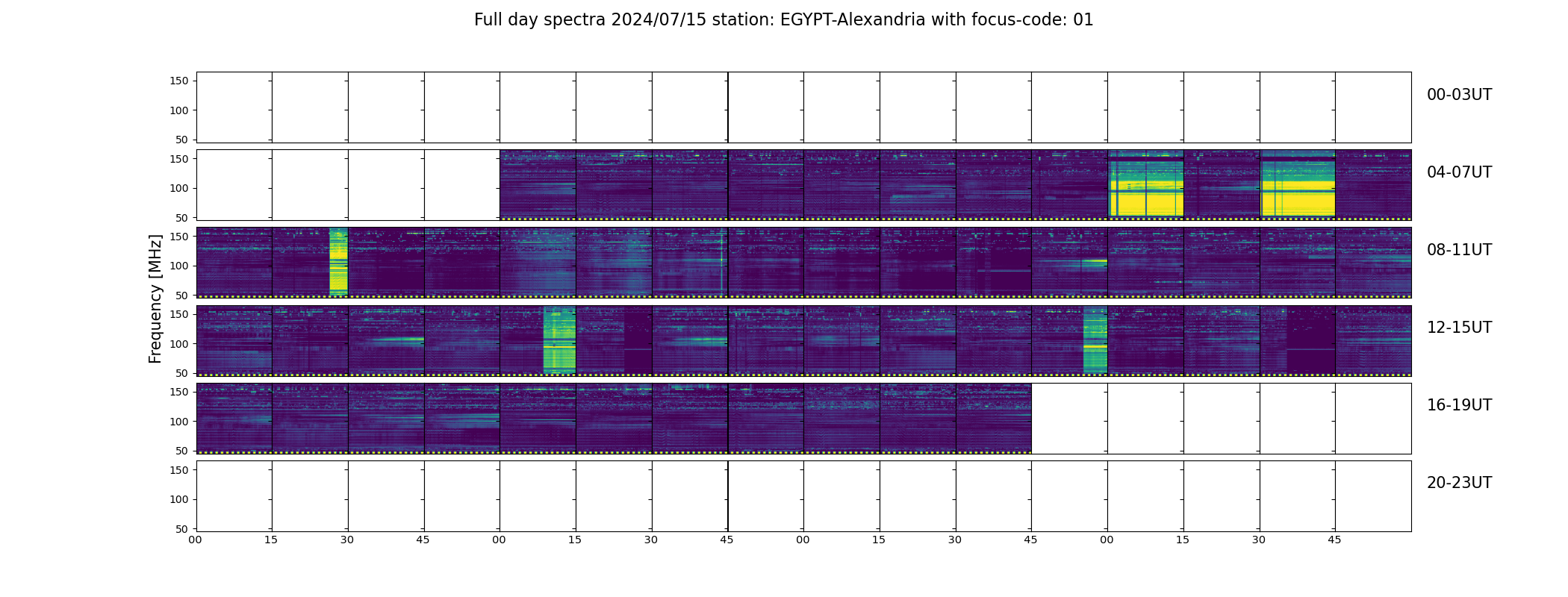 Full day spectra 2024/07/15 station: EGYPT-Alexandria with focus-code: 01

Frequency [MHz]

150
100
50
00-03UT

150
100
50
04-07UT

150
100
50
08-11UT

150
100
50
12-15UT

150
100
50
16-19UT

150
100
50
20-23UT

00 15 30 45 00 15 30 45 00 15 30 45 00 15 30 45